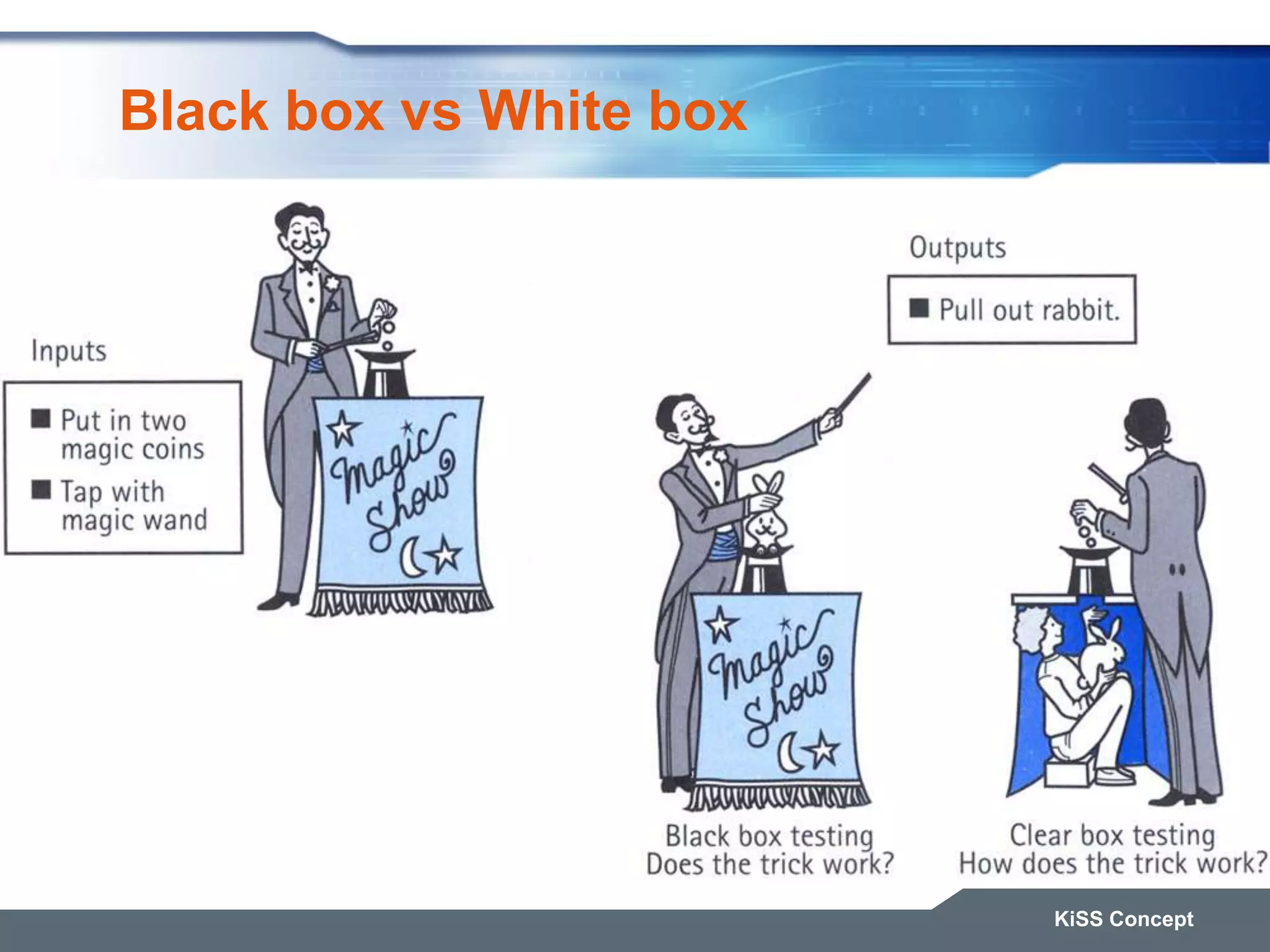 Black box vs White box

Inputs

■ Put in two magic coins
■ Tap with magic wand

Magic Show

Outputs

■ Pull out rabbit.

Magic Show

Black box testing
Does the trick work?

Clear box testing
How does the trick work?

KiSS Concept